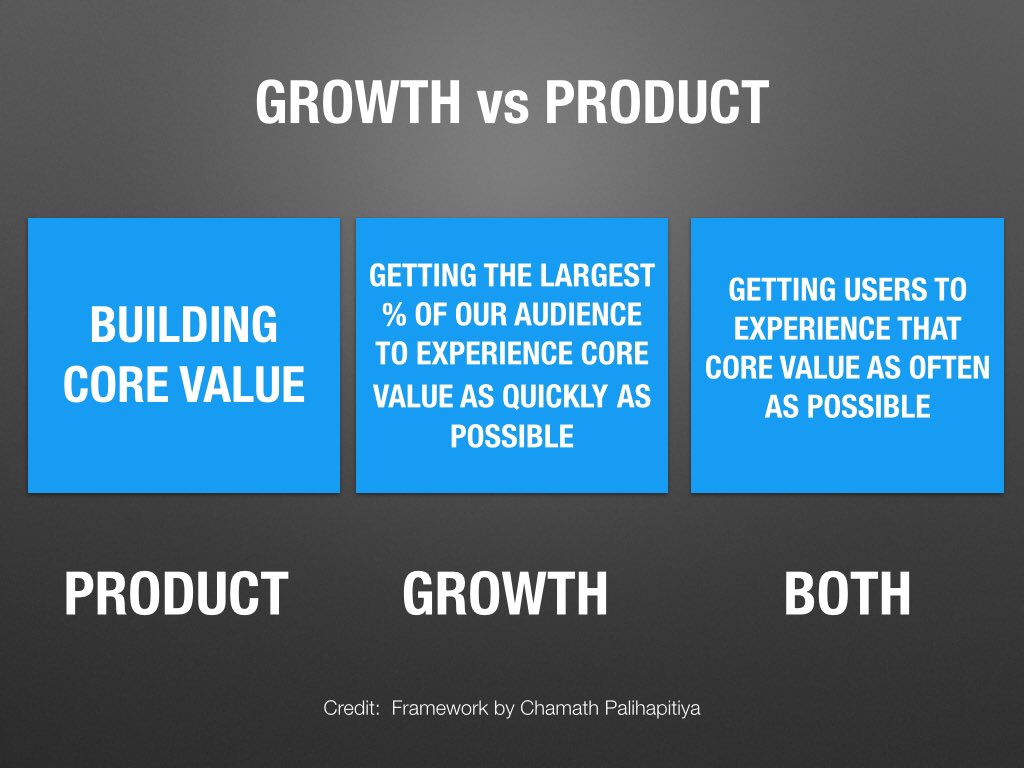 GROWTH vs PRODUCT

BUILDING CORE VALUE

GETTING THE LARGEST % OF OUR AUDIENCE TO EXPERIENCE CORE VALUE AS QUICKLY AS POSSIBLE

GETTING USERS TO EXPERIENCE THAT CORE VALUE AS OFTEN AS POSSIBLE

PRODUCT

GROWTH

BOTH

Credit: Framework by Chamath Palihapitiya